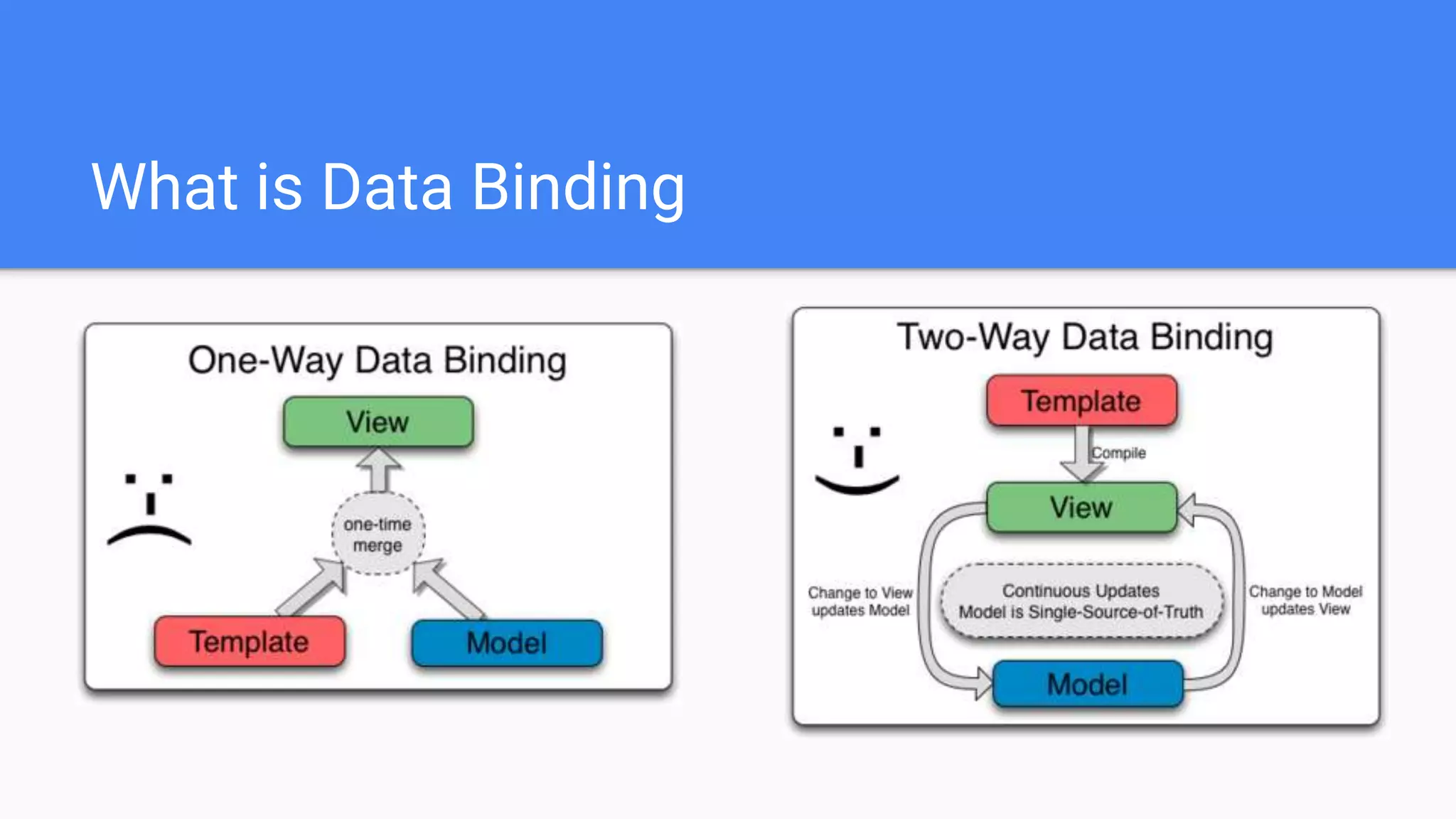 What is Data Binding

One-Way Data Binding

View

one-time merge

Template

Model

Two-Way Data Binding

Template

Compile

View

Change to View updates Model

Continuous Updates
Model is Single-Source-of-Truth

Change to Model updates View

Model